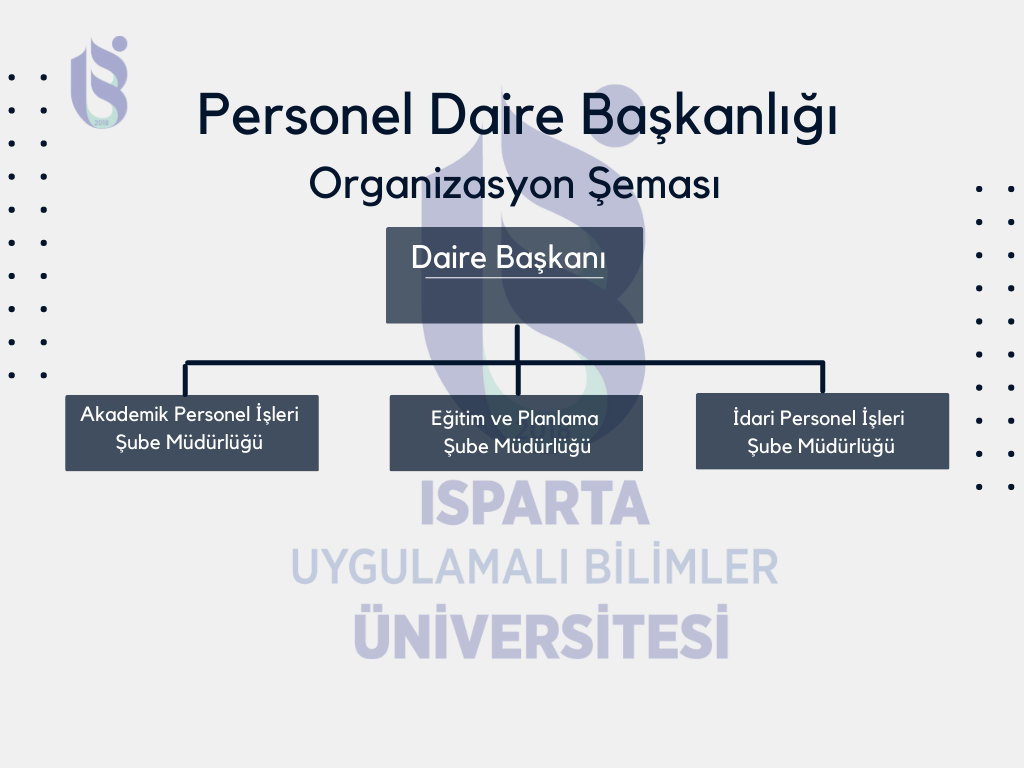 Personel Daire Başkanlığı

Organizasyon Şeması

Daire Başkanı

Akademik Personel İşleri Şube Müdürlüğü

Eğitim ve Planlama Şube Müdürlüğü

İdari Personel İşleri Şube Müdürlüğü

ISPARTA
UYGULAMALI BİLİMLER
ÜNİVERSİTESİ